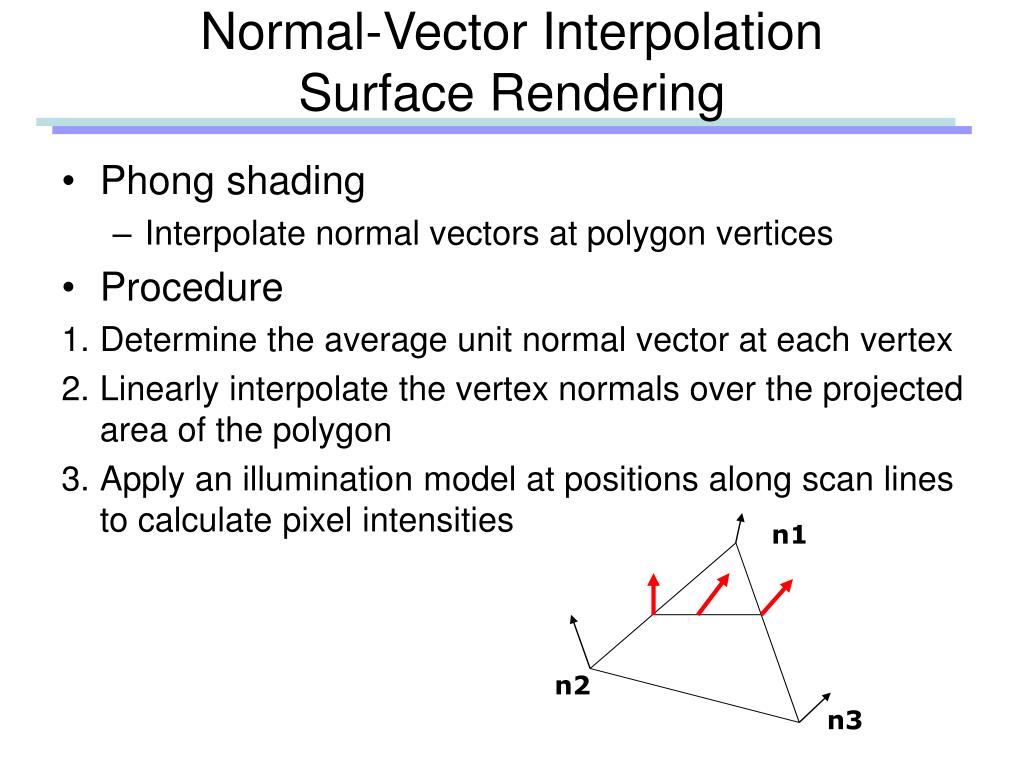 Normal-Vector Interpolation Surface Rendering

• Phong shading
– Interpolate normal vectors at polygon vertices
• Procedure
1. Determine the average unit normal vector at each vertex
2. Linearly interpolate the vertex normals over the projected area of the polygon
3. Apply an illumination model at positions along scan lines to calculate pixel intensities

n1
n2
n3